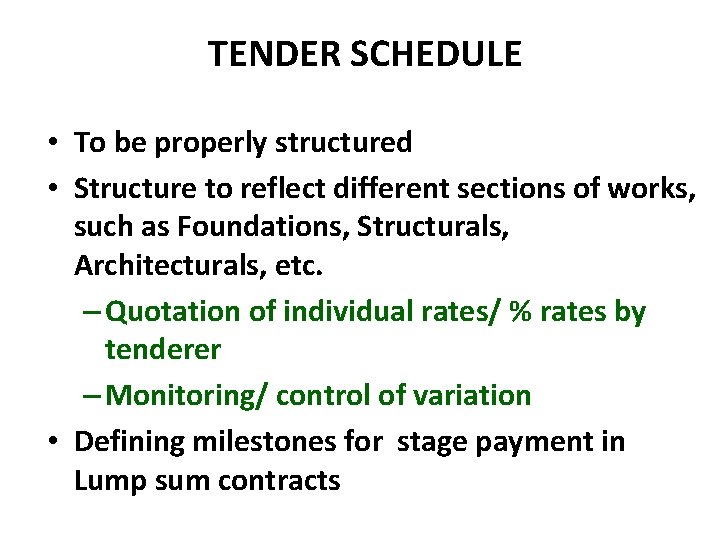 TENDER SCHEDULE

• To be properly structured
• Structure to reflect different sections of works, such as Foundations, Structurals, Architecturals, etc.
– Quotation of individual rates/ % rates by tenderer
– Monitoring/ control of variation
• Defining milestones for stage payment in Lump sum contracts